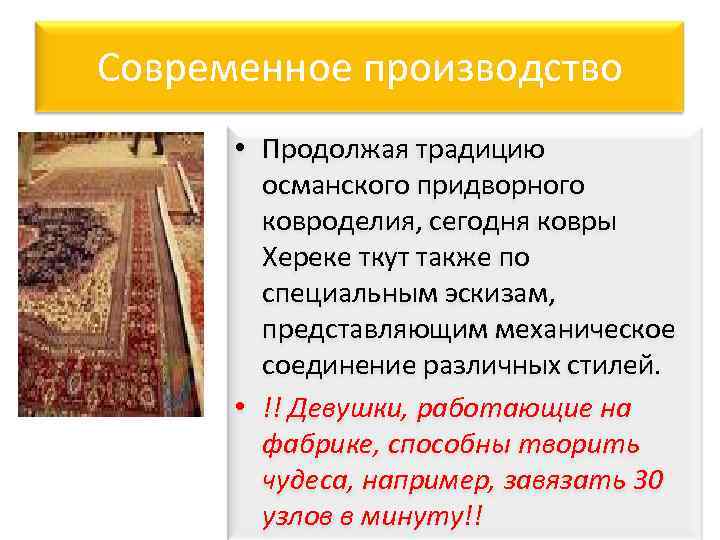 Современное производство

• Продолжая традицию османского придворного ковроделия, сегодня ковры Хереке ткут также по специальным эскизам, представляющим механическое соединение различных стилей.

• !! Девушки, работающие на фабрике, способны творить чудеса, например, завязать 30 узлов в минуту!!